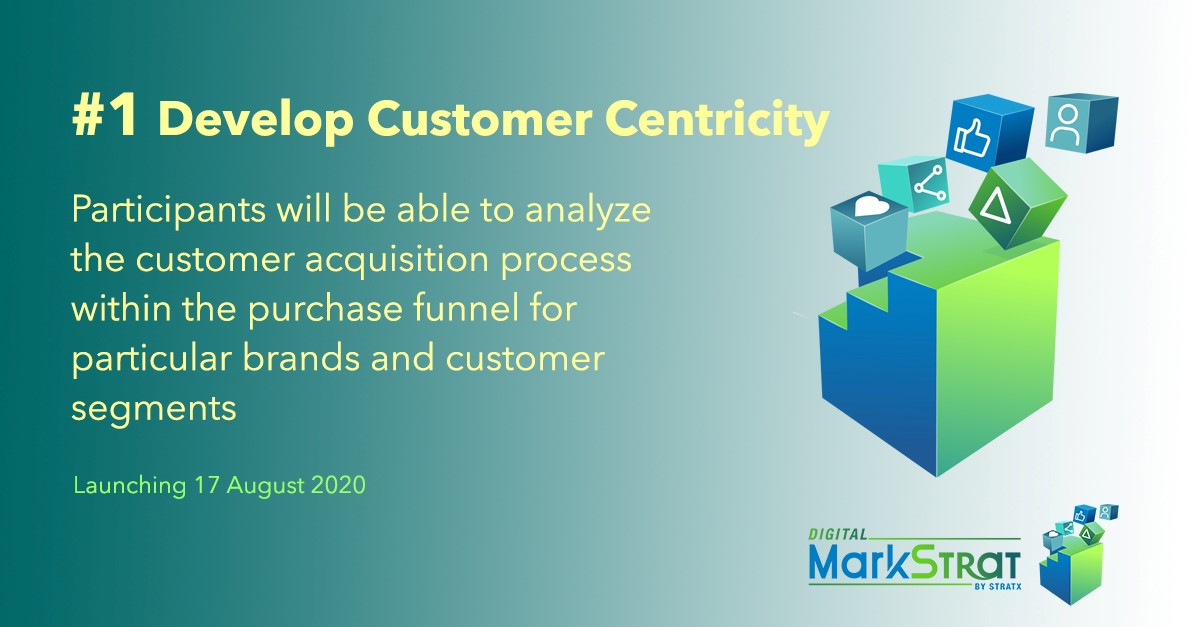 #1 Develop Customer Centricity

Participants will be able to analyze the customer acquisition process within the purchase funnel for particular brands and customer segments

Launching 17 August 2020

DIGITAL
MarkStrat
BY STRATX